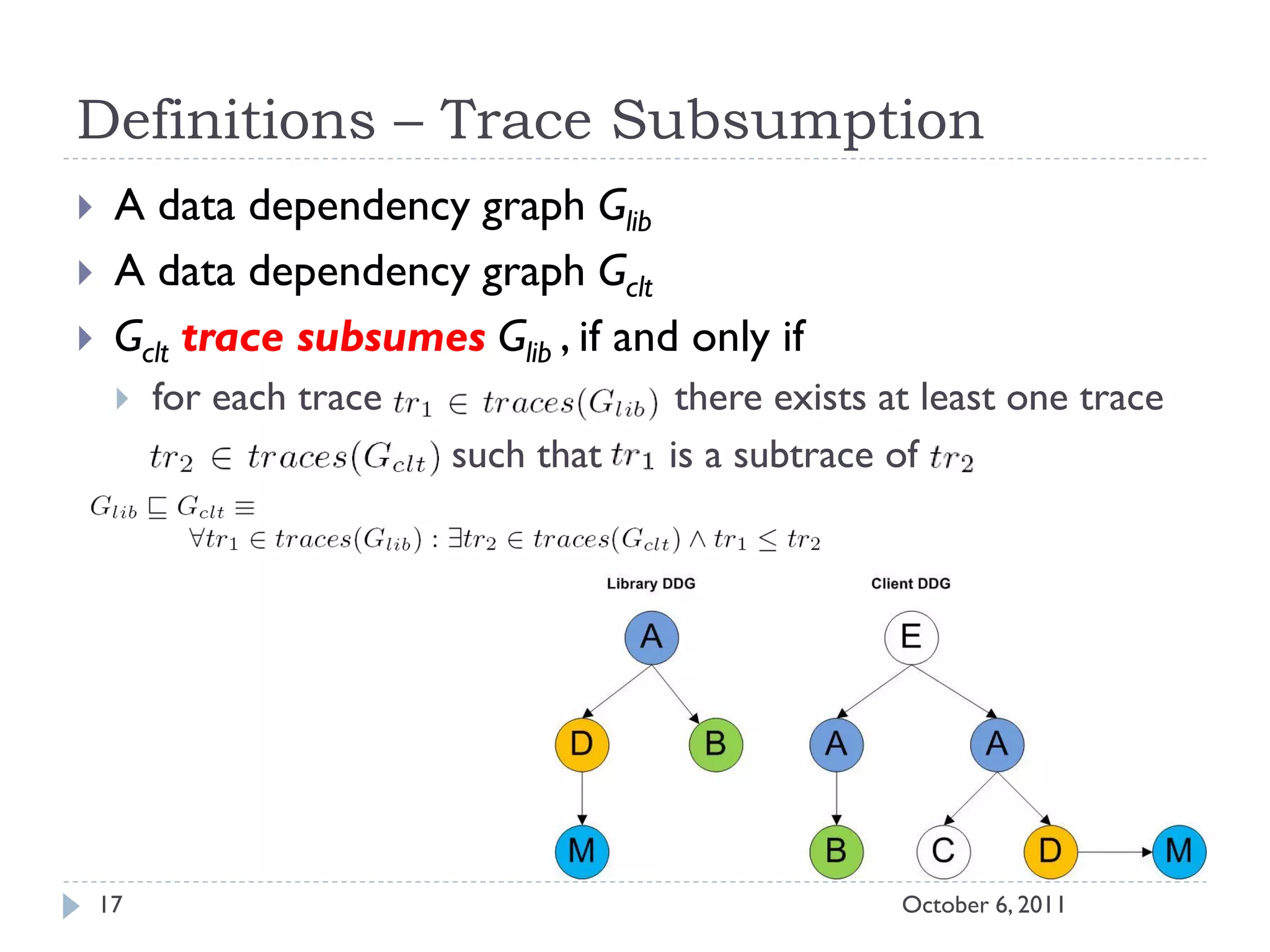 Definitions – Trace Subsumption

A data dependency graph $G_{lib}$

A data dependency graph $G_{clt}$

$G_{clt}$ trace subsumes $G_{lib}$ , if and only if

for each trace $tr_1 \in traces(G_{lib})$ there exists at least one trace $tr_2 \in traces(G_{clt})$ such that $tr_1$ is a subtrace of $tr_2$

$G_{lib} \sqsubseteq G_{clt} \equiv$
$\forall tr_1 \in traces(G_{lib}) : \exists tr_2 \in traces(G_{clt}) \wedge tr_1 \leq tr_2$

Library DDG

A
D
B
M

Client DDG

E
A
A
B
C
D
M

17

October 6, 2011